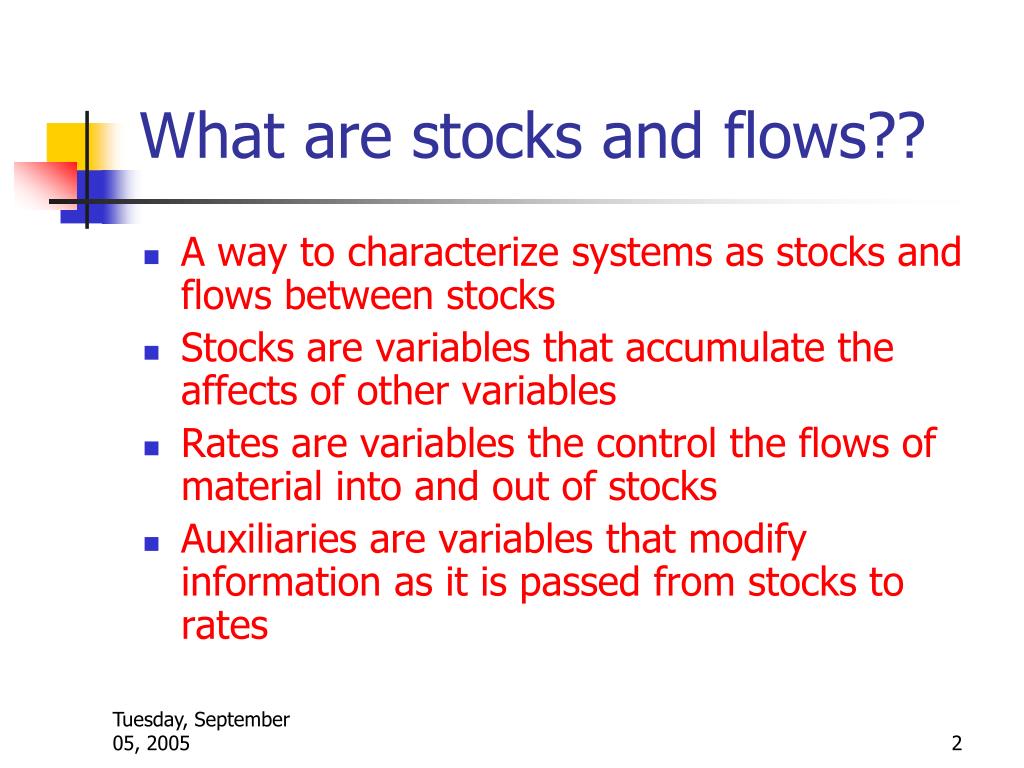 What are stocks and flows??

- A way to characterize systems as stocks and flows between stocks
- Stocks are variables that accumulate the affects of other variables
- Rates are variables the control the flows of material into and out of stocks
- Auxiliaries are variables that modify information as it is passed from stocks to rates

Tuesday, September 05, 2005

2